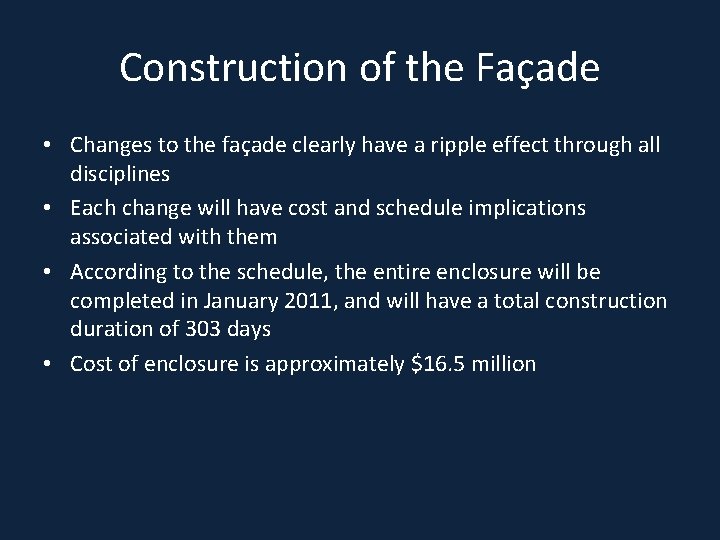 Construction of the Façade

• Changes to the façade clearly have a ripple effect through all disciplines
• Each change will have cost and schedule implications associated with them
• According to the schedule, the entire enclosure will be completed in January 2011, and will have a total construction duration of 303 days
• Cost of enclosure is approximately \$16.5 million